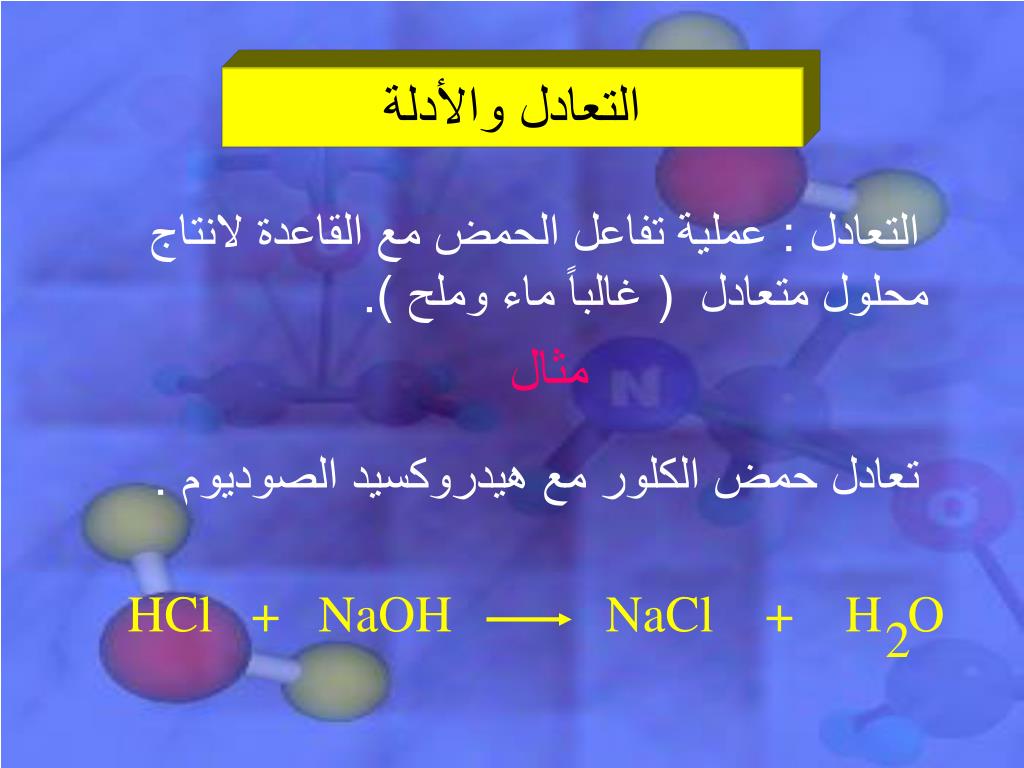 التعادل والأدلة

التعادل : عملية تفاعل الحمض مع القاعدة لانتاج محلول متعادل ( غالباً ماء وملح ).

مثال

تعادل حمض الكلور مع هيدروكسيد الصوديوم .

$HCl + NaOH \longrightarrow NaCl + H_2O$